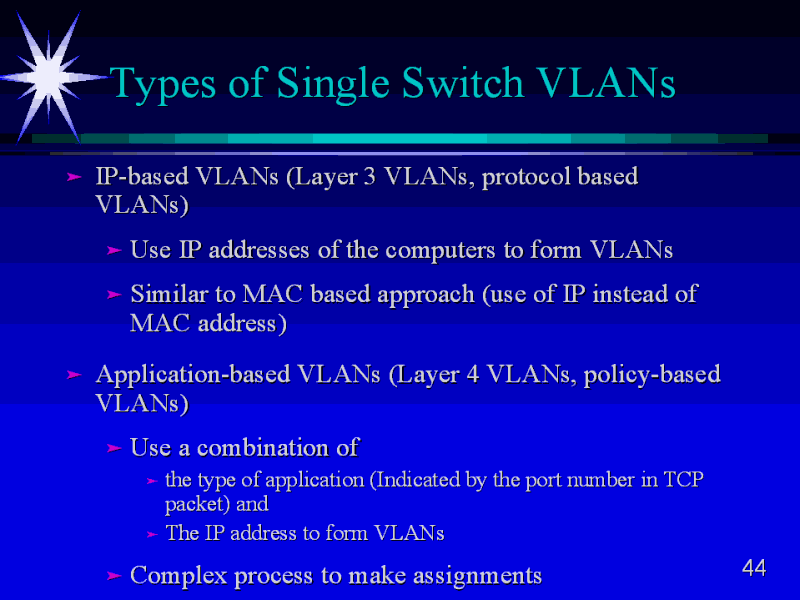 Types of Single Switch VLANs

➤ IP-based VLANs (Layer 3 VLANs, protocol based VLANs)

➤ Use IP addresses of the computers to form VLANs

➤ Similar to MAC based approach (use of IP instead of MAC address)

➤ Application-based VLANs (Layer 4 VLANs, policy-based VLANs)

➤ Use a combination of

➤ the type of application (Indicated by the port number in TCP packet) and

➤ The IP address to form VLANs

➤ Complex process to make assignments

44